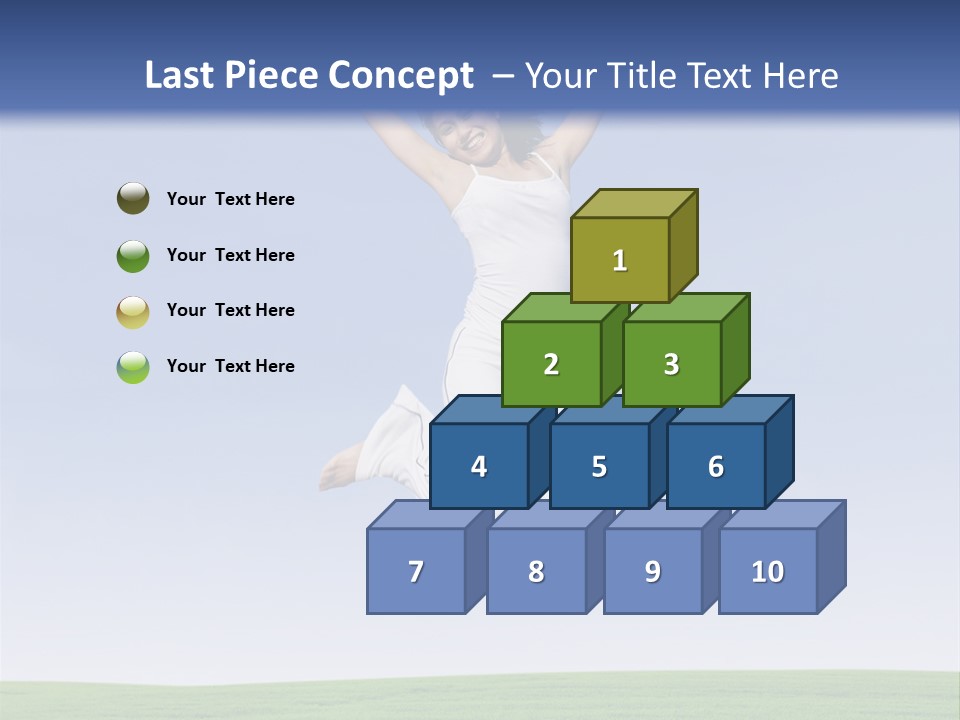 Last Piece Concept – Your Title Text Here

Your Text Here

Your Text Here

Your Text Here

Your Text Here

1

2 3

4 5 6

7 8 9 10